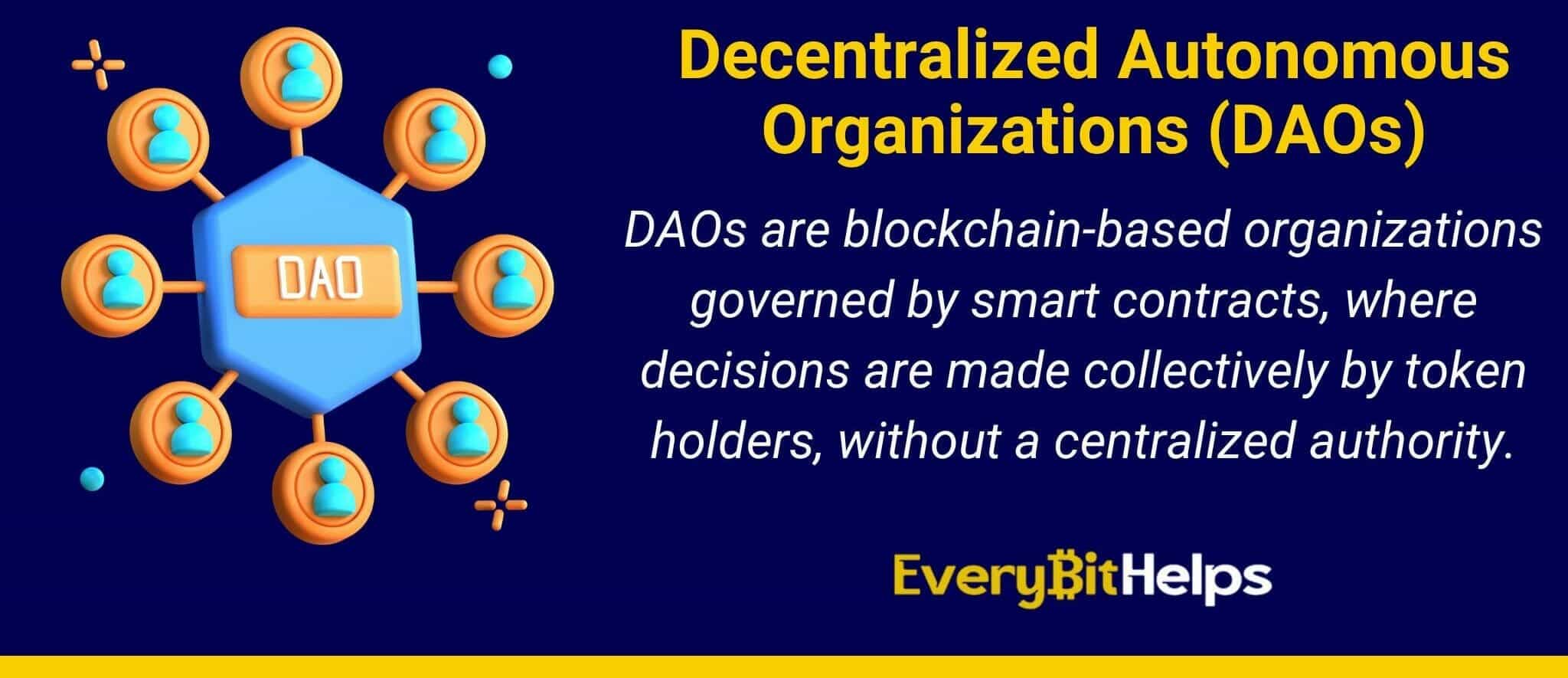 DAO

Decentralized Autonomous Organizations (DAOs)

DAOs are blockchain-based organizations governed by smart contracts, where decisions are made collectively by token holders, without a centralized authority.

EveryBitHelps